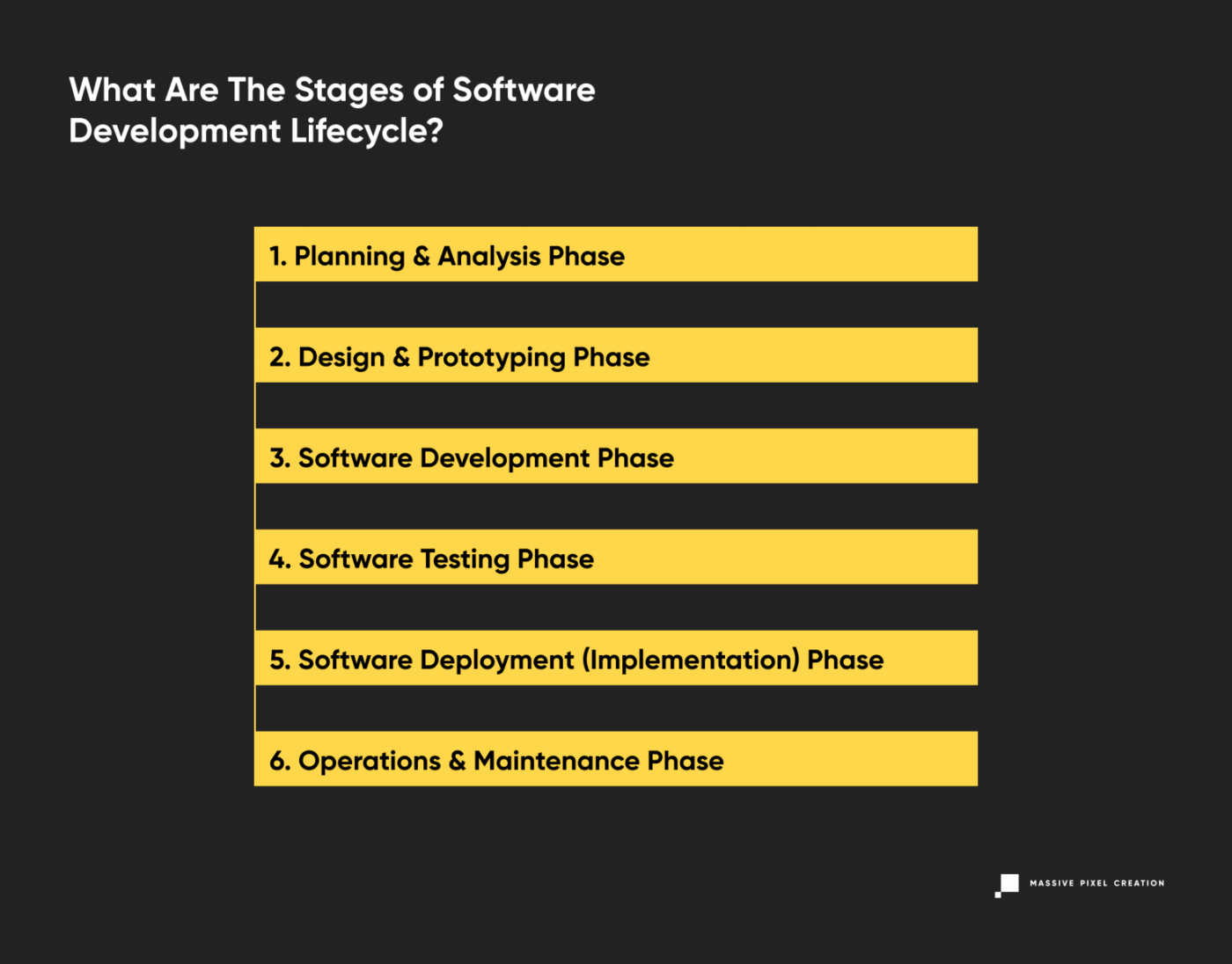 What Are The Stages of Software Development Lifecycle?

1. Planning & Analysis Phase

2. Design & Prototyping Phase

3. Software Development Phase

4. Software Testing Phase

5. Software Deployment (Implementation) Phase

6. Operations & Maintenance Phase

MASSIVE PIXEL CREATION